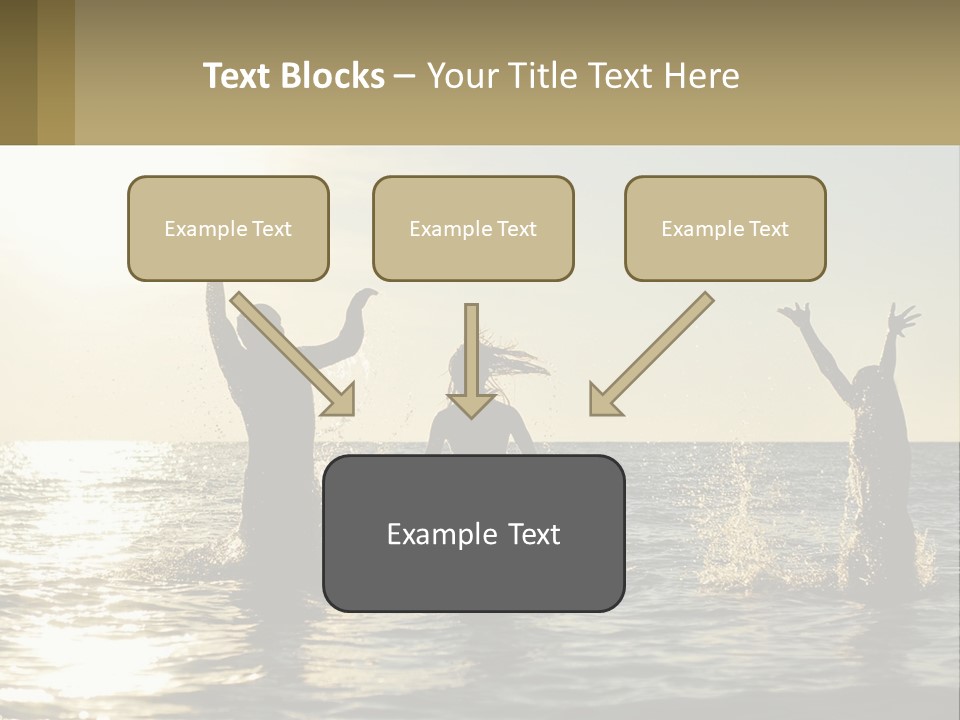 Text Blocks – Your Title Text Here

Example Text

Example Text

Example Text

Example Text